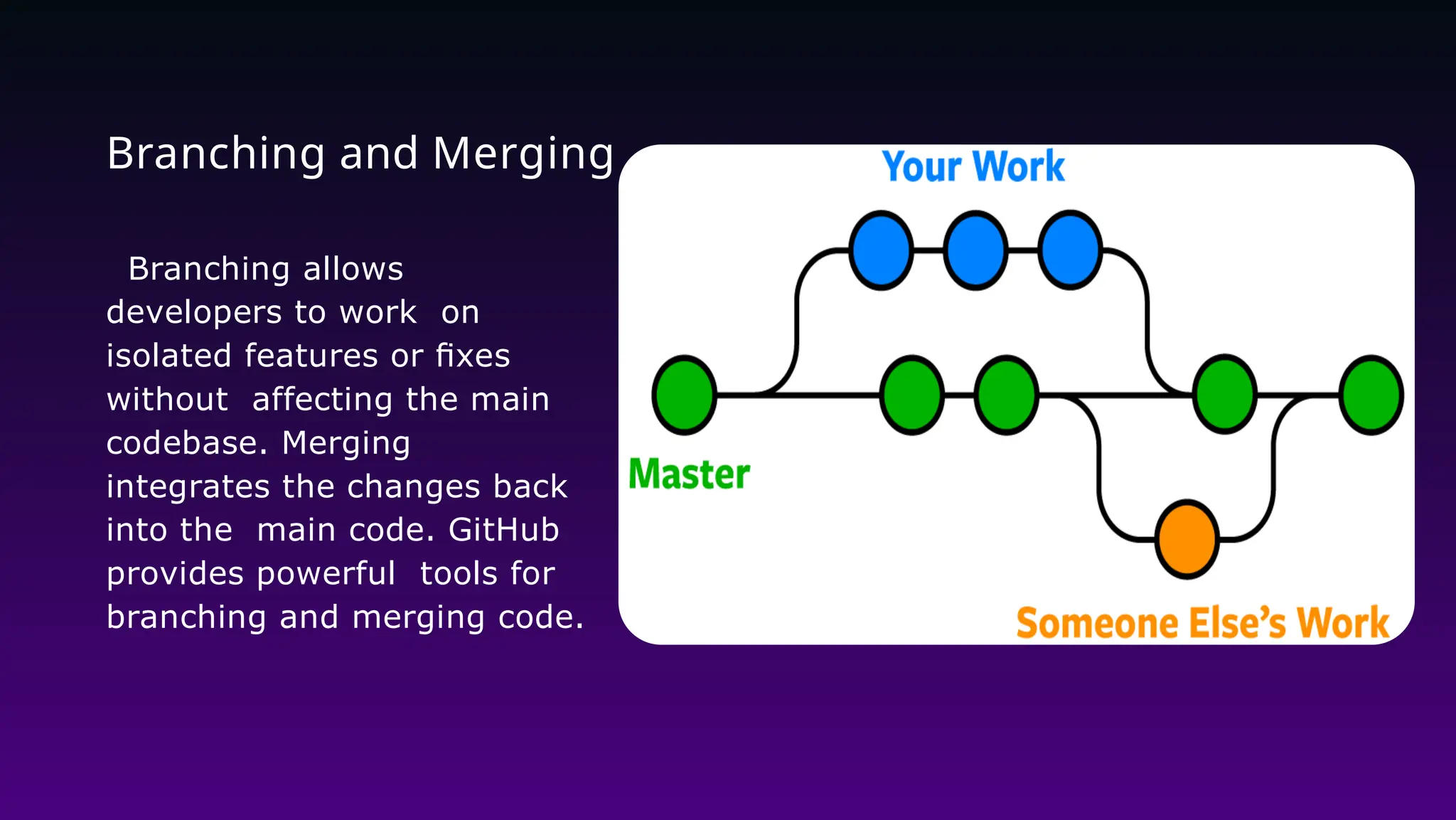 Branching and Merging

Branching allows developers to work on isolated features or fixes without affecting the main codebase. Merging integrates the changes back into the main code. GitHub provides powerful tools for branching and merging code.

Your Work

Master

Someone Else's Work